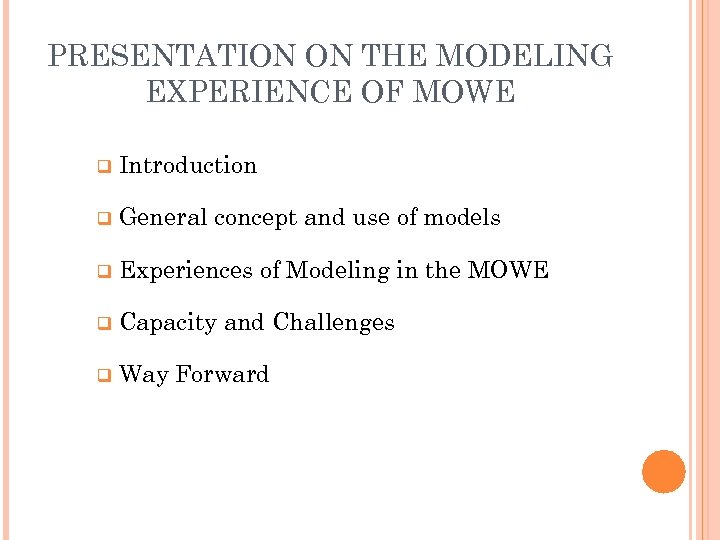 PRESENTATION ON THE MODELING EXPERIENCE OF MOWE

Introduction

General concept and use of models

Experiences of Modeling in the MOWE

Capacity and Challenges

Way Forward